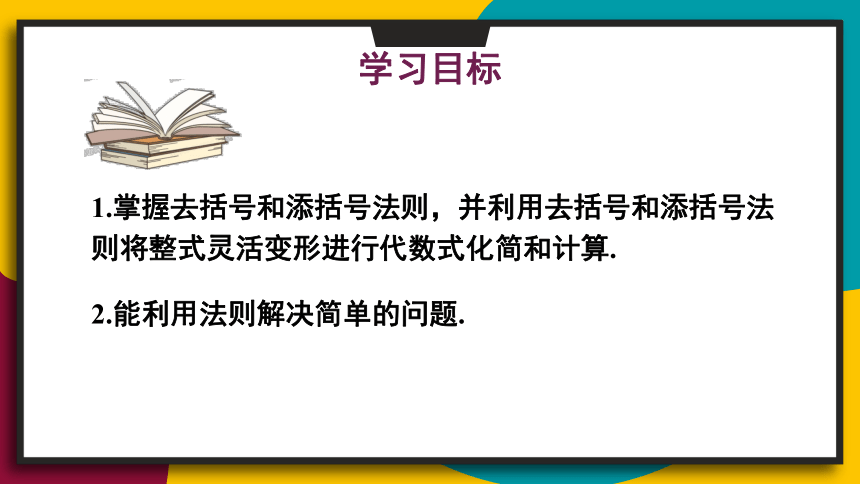 学习目标

1.掌握去括号和添括号法则，并利用去括号和添括号法则将整式灵活变形进行代数式化简和计算.

2.能利用法则解决简单的问题.